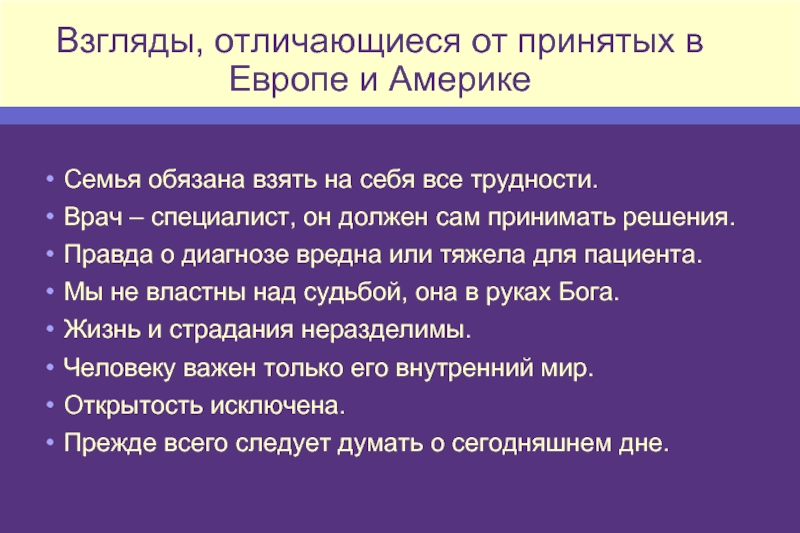 Взгляды, отличающиеся от принятых в Европе и Америке

• Семья обязана взять на себя все трудности.
• Врач – специалист, он должен сам принимать решения.
• Правда о диагнозе вредна или тяжела для пациента.
• Мы не властны над судьбой, она в руках Бога.
• Жизнь и страдания неразделимы.
• Человеку важен только его внутренний мир.
• Открытость исключена.
• Прежде всего следует думать о сегодняшнем дне.